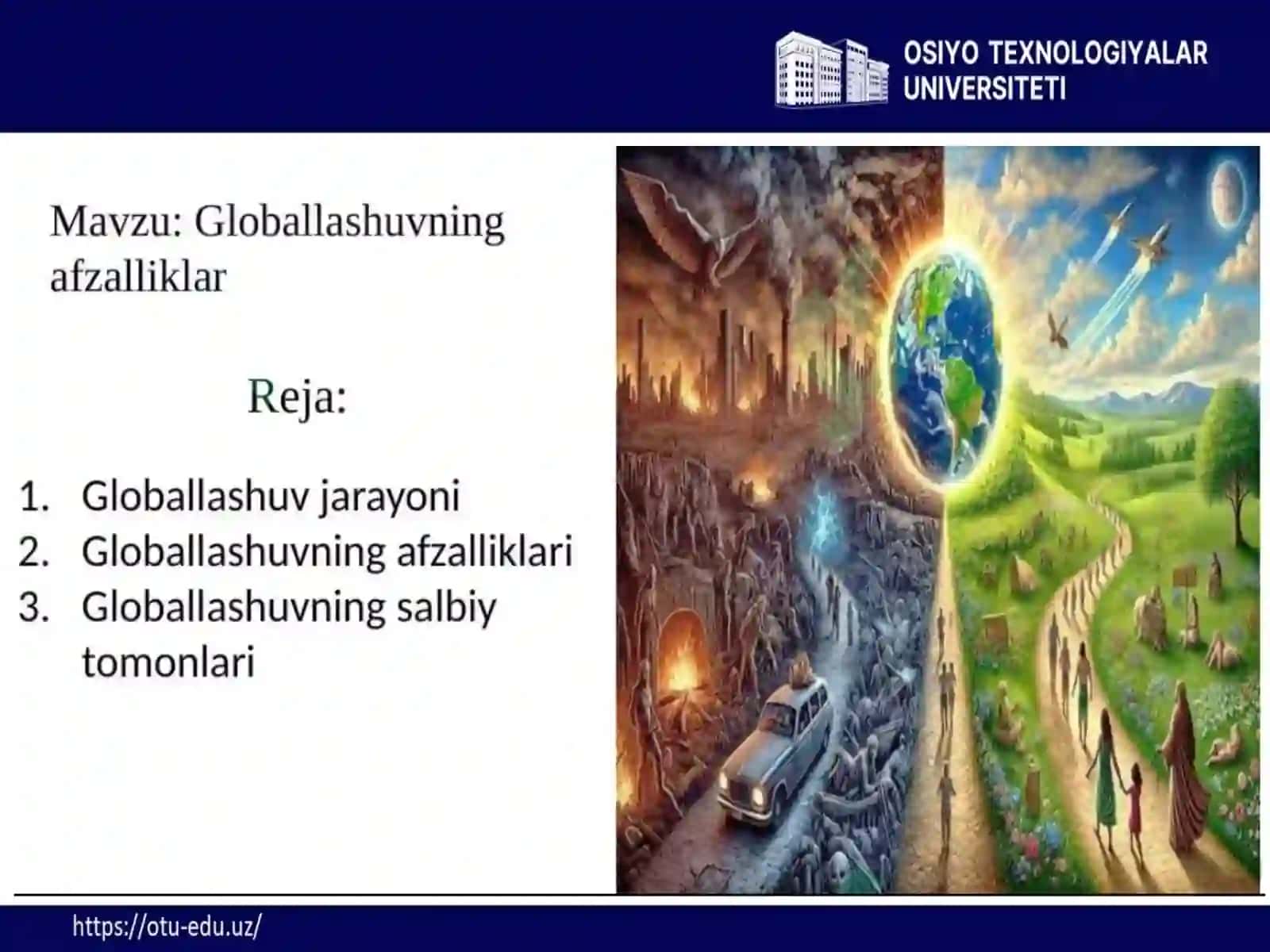 OSIYO TEXNOLOGIYALAR UNIVERSITETI

Mavzu: Globallashuvning afzalliklar

Reja:

1. Globallashuv jarayoni
2. Globallashuvning afzalliklari
3. Globallashuvning salbiy tomonlari

https://otu-edu.uz/